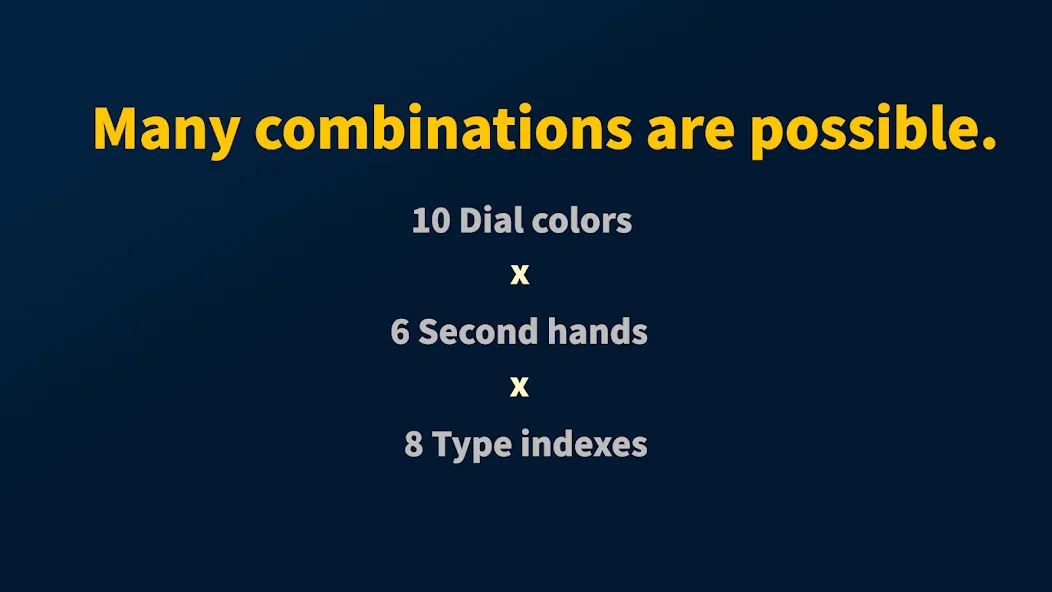 Many combinations are possible.

10 Dial colors

x

6 Second hands

x

8 Type indexes